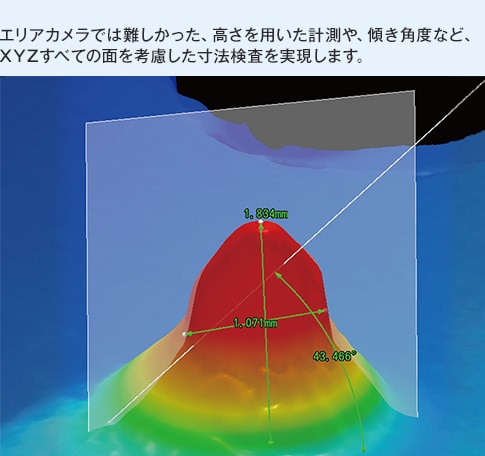 エリアカメラでは難しかった、高さを用いた計測や、傾き角度など、XYZすべての面を考慮した寸法検査を実現します。

1.834mm

1.071mm

43.466°